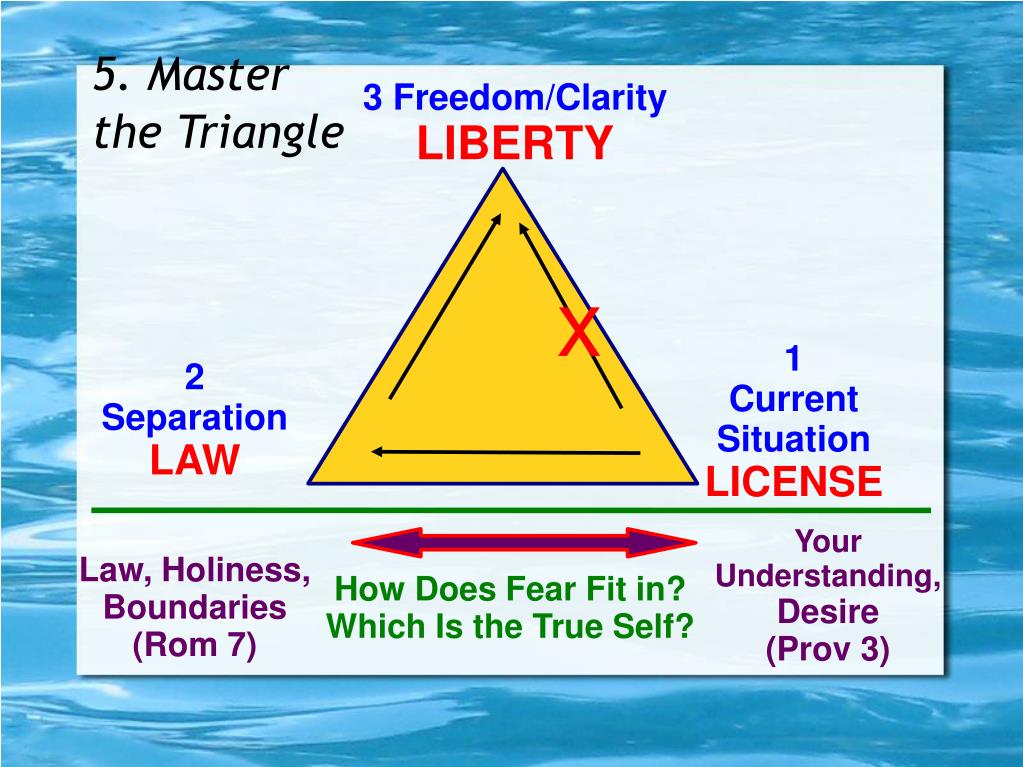 5. Master the Triangle

3 Freedom/Clarity
LIBERTY

X

2
Separation
LAW

1
Current
Situation
LICENSE

Law, Holiness, Boundaries (Rom 7)

How Does Fear Fit in? Which Is the True Self?

Your Understanding, Desire (Prov 3)